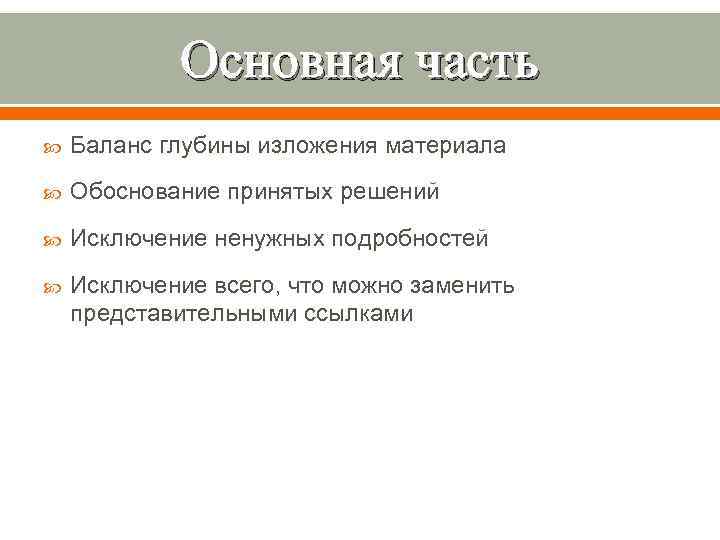 Основная часть

Баланс глубины изложения материала

Обоснование принятых решений

Исключение ненужных подробностей

Исключение всего, что можно заменить представительными ссылками